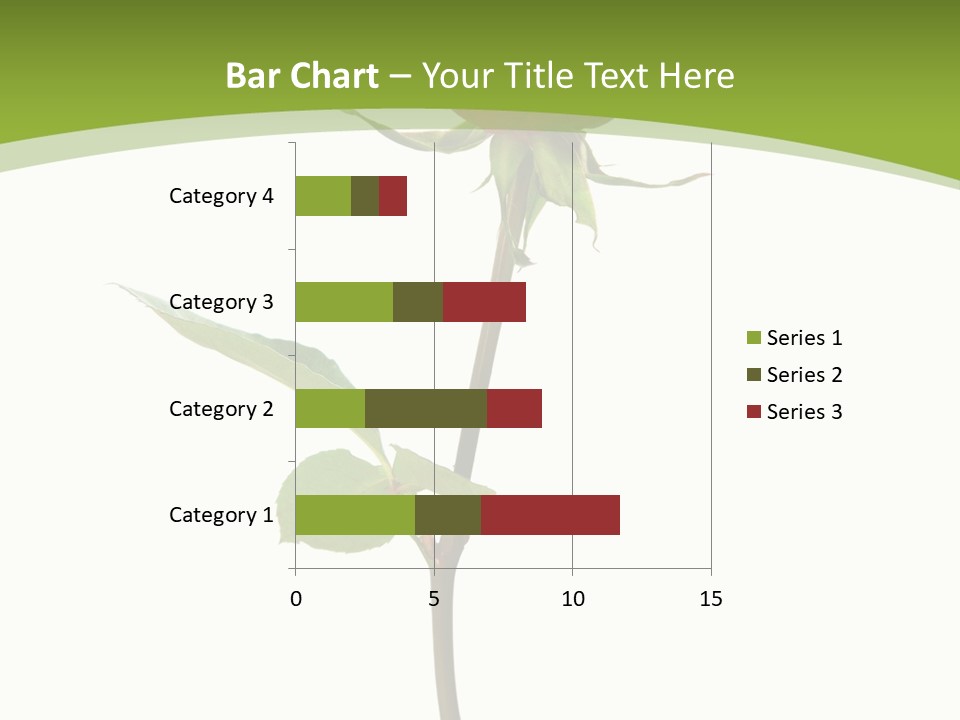 Bar Chart – Your Title Text Here

Category 4
Category 3
Category 2
Category 1

0
5
10
15

Series 1
Series 2
Series 3